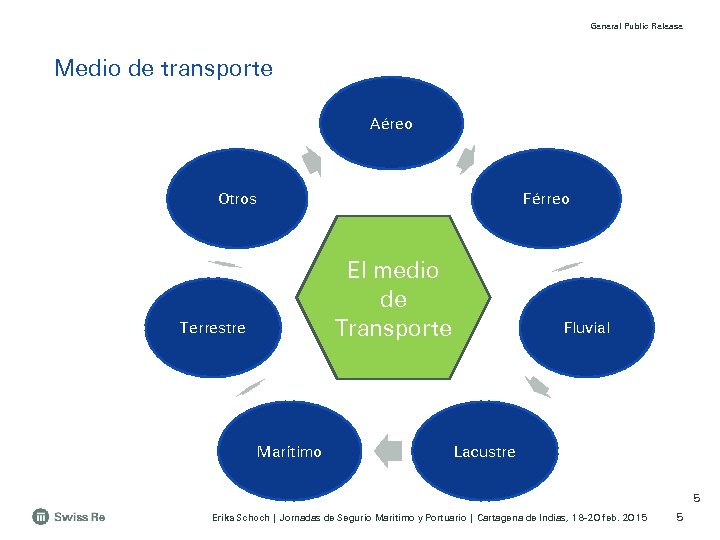 General Public Release

Medio de transporte

Aéreo

Férreo

Fluvial

Lacustre

Marítimo

Terrestre

Otros

El medio de Transporte

5

Swiss Re

Erika Schoch | Jornadas de Seguro Marítimo y Portuario | Cartagena de Indias, 18-20 feb. 2015

5